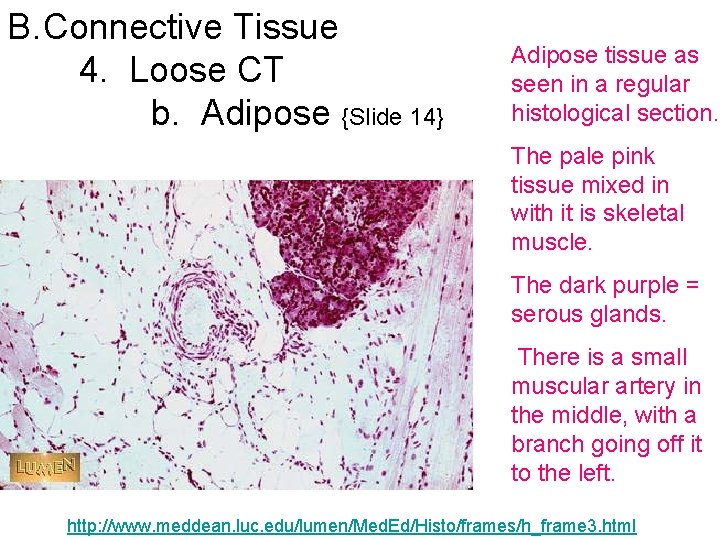 B.Connective Tissue

4. Loose CT

b. Adipose {Slide 14}

Adipose tissue as seen in a regular histological section.

The pale pink tissue mixed in with it is skeletal muscle.

The dark purple = serous glands.

There is a small muscular artery in the middle, with a branch going off it to the left.

LUMEN

http://www.meddean.luc.edu/lumen/MedEd/Histo/frames/h_frame3.html